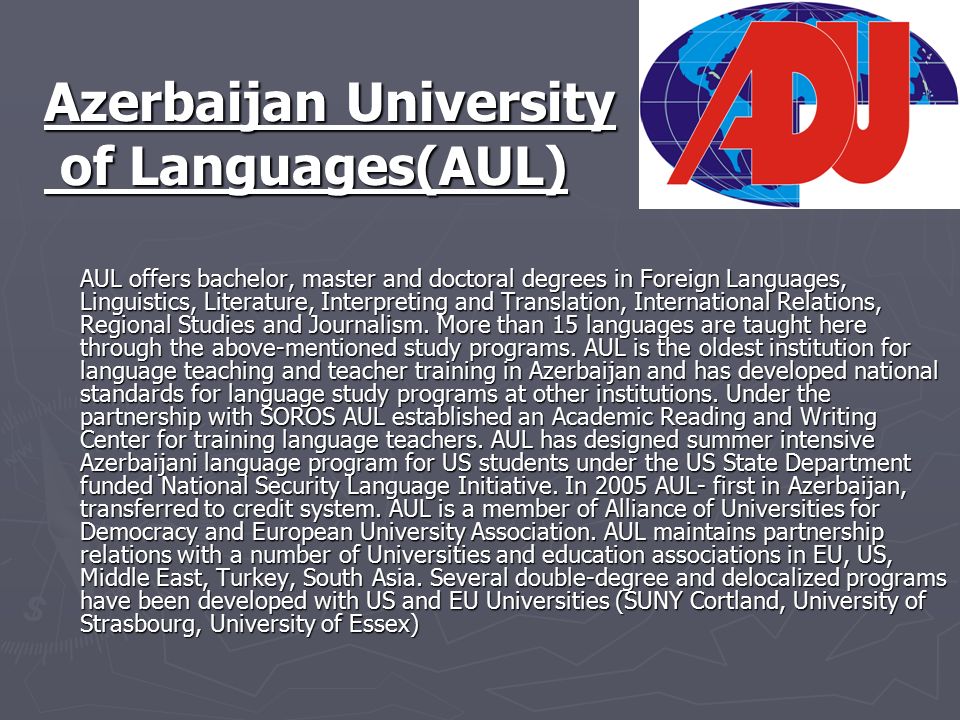 Azerbaijan University of Languages(AUL)

ADU

AUL offers bachelor, master and doctoral degrees in Foreign Languages, Linguistics, Literature, Interpreting and Translation, International Relations, Regional Studies and Journalism. More than 15 languages are taught here through the above-mentioned study programs. AUL is the oldest institution for language teaching and teacher training in Azerbaijan and has developed national standards for language study programs at other institutions. Under the partnership with SOROS AUL established an Academic Reading and Writing Center for training language teachers. AUL has designed summer intensive Azerbaijani language program for US students under the US State Department funded National Security Language Initiative. In 2005 AUL- first in Azerbaijan, transferred to credit system. AUL is a member of Alliance of Universities for Democracy and European University Association. AUL maintains partnership relations with a number of Universities and education associations in EU, US, Middle East, Turkey, South Asia. Several double-degree and delocalized programs have been developed with US and EU Universities (SUNY Cortland, University of Strasbourg, University of Essex)